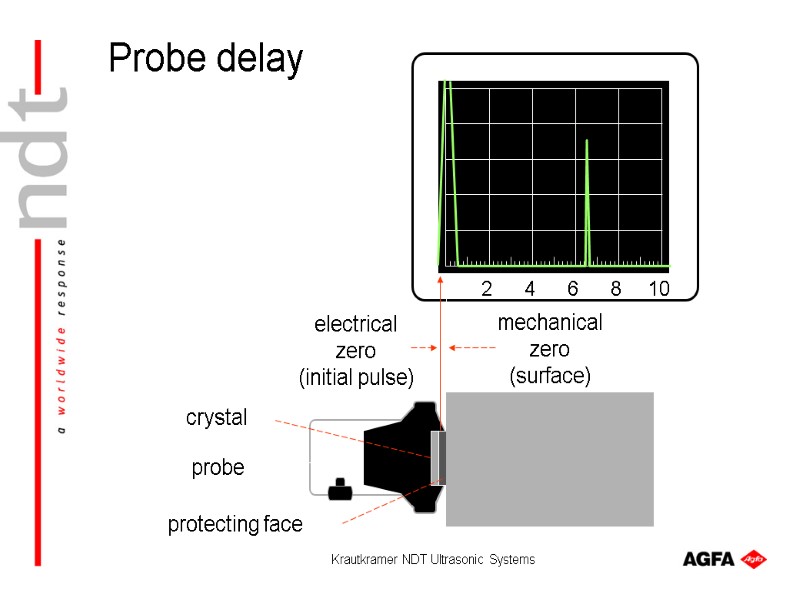 ndt
a worldwide response

Probe delay

2 4 6 8 10

electrical zero (initial pulse)

mechanical zero (surface)

crystal

probe

protecting face

Krautkramer NDT Ultrasonic Systems

AGFA Agfa